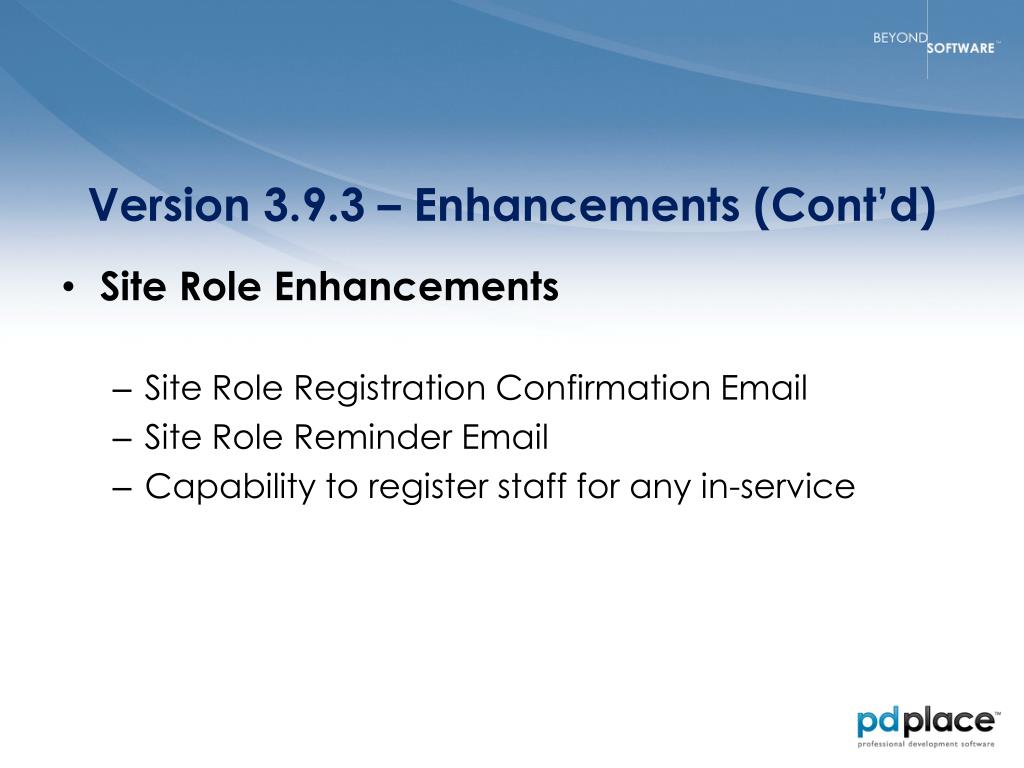 BEYOND SOFTWARE™

Version 3.9.3 – Enhancements (Cont'd)

• Site Role Enhancements

– Site Role Registration Confirmation Email
– Site Role Reminder Email
– Capability to register staff for any in-service

pdplace™
professional development software